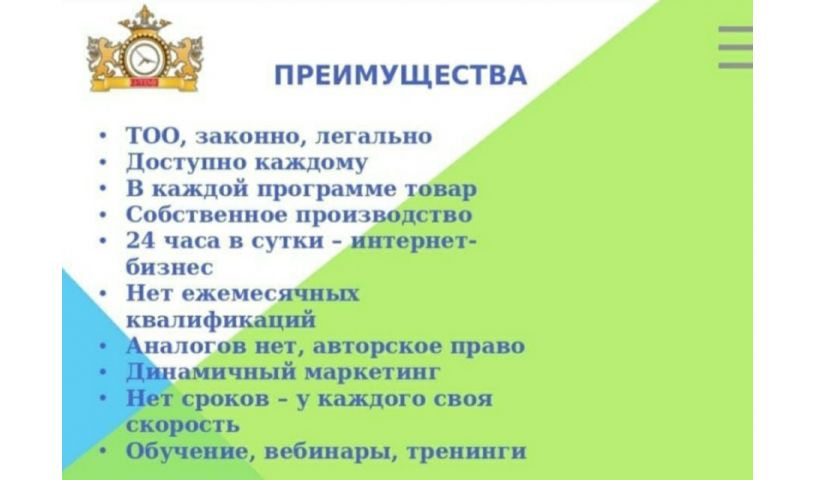 ПРЕИМУЩЕСТВА

• ТОО, законно, легально
• Доступно каждому
• В каждой программе товар
• Собственное производство
• 24 часа в сутки – интернет-бизнес
• Нет ежемесячных квалификаций
• Аналогов нет, авторское право
• Динамичный маркетинг
• Нет сроков – у каждого своя скорость
• Обучение, вебинары, тренинги